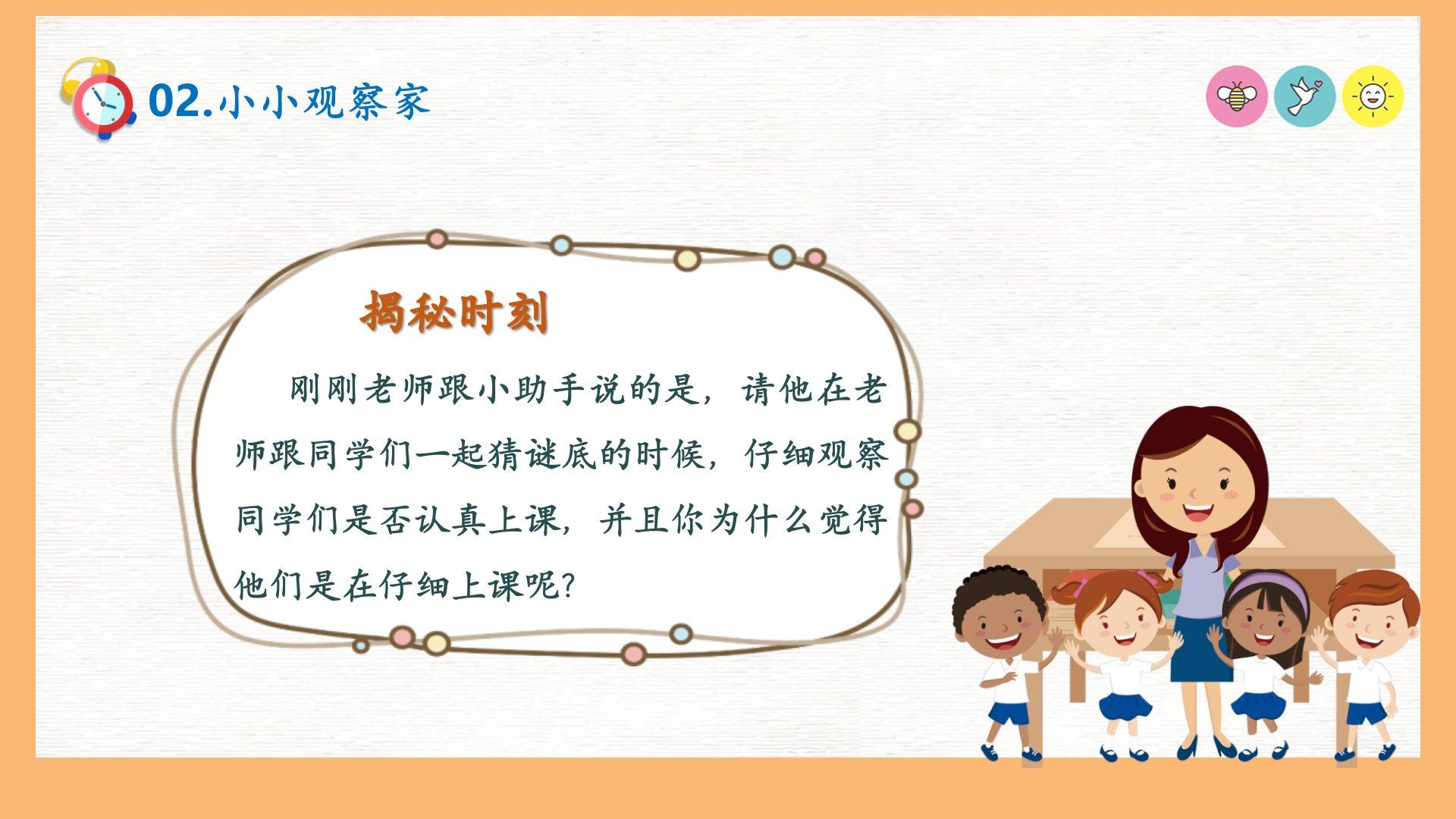 02.小小观察家

揭秘时刻

刚刚老师跟小助手说的是，请他在老师跟同学们一起猜谜底的时候，仔细观察同学们是否认真上课，并且你为什么觉得他们是在仔细上课呢?